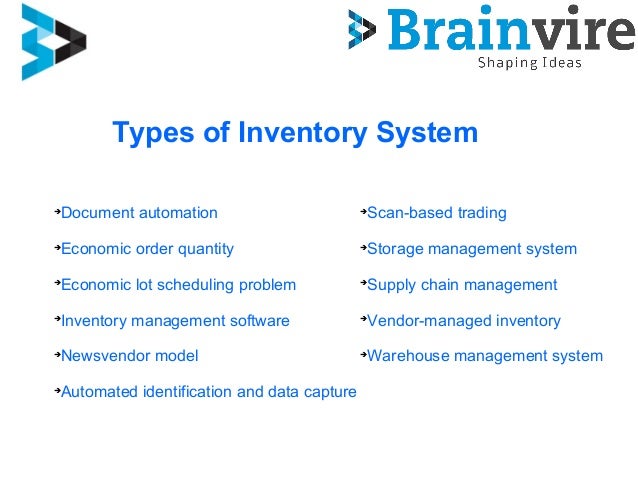 Brainvire
Shaping Ideas

Types of Inventory System

➔Document automation
➔Economic order quantity
➔Economic lot scheduling problem
➔Inventory management software
➔Newsvendor model
➔Automated identification and data capture

➔Scan-based trading
➔Storage management system
➔Supply chain management
➔Vendor-managed inventory
➔Warehouse management system